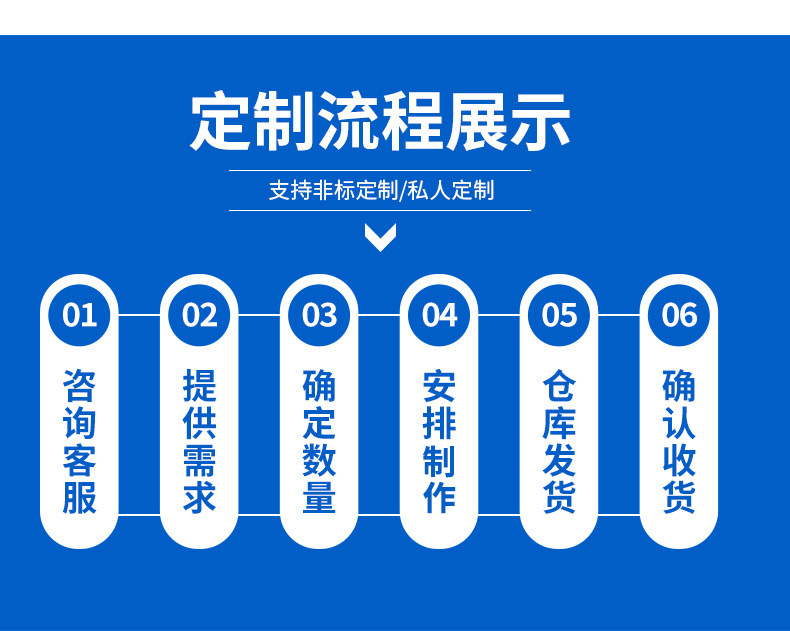 定制流程展示

支持非标定制/私人定制

01
咨询客服

02
提供需求

03
确定数量

04
安排制作

05
仓库发货

06
确认收货